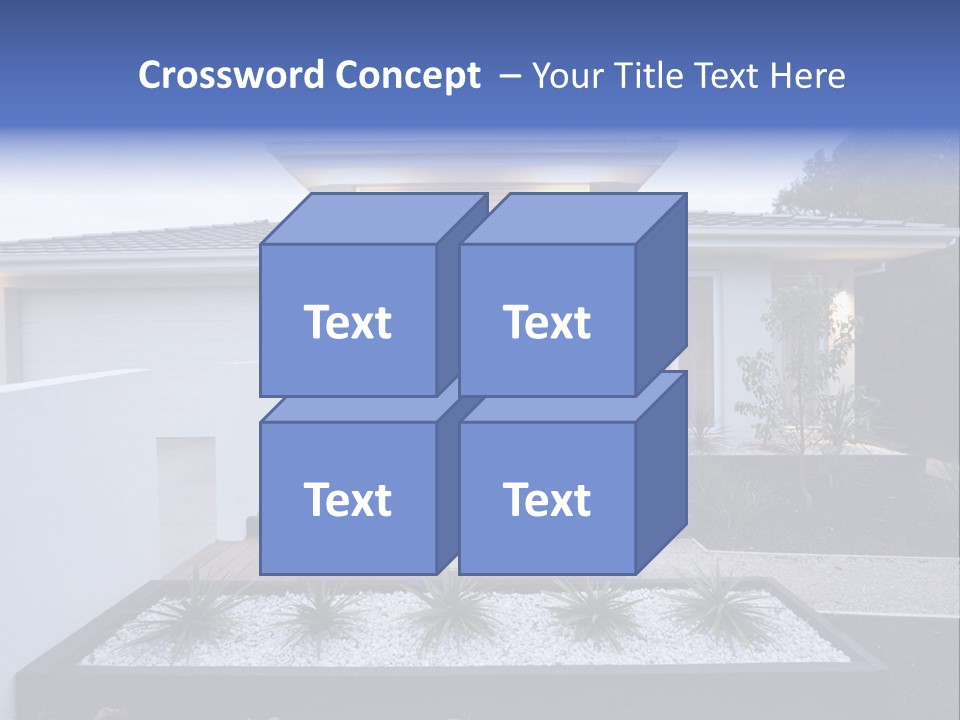 Crossword Concept – Your Title Text Here

Text

Text

Text

Text